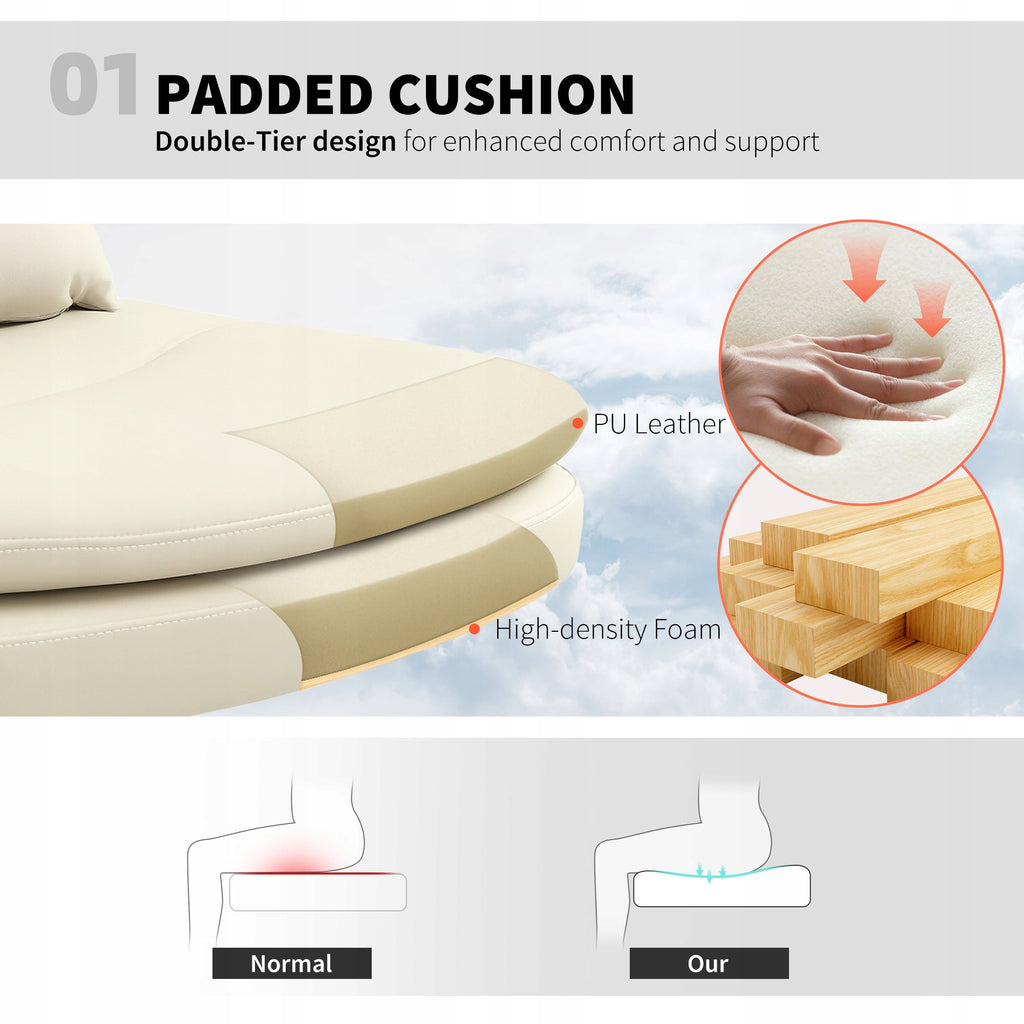 01 PADDED CUSHION
Double-Tier design for enhanced comfort and support

PU Leather

High-density Foam

Normal

Our